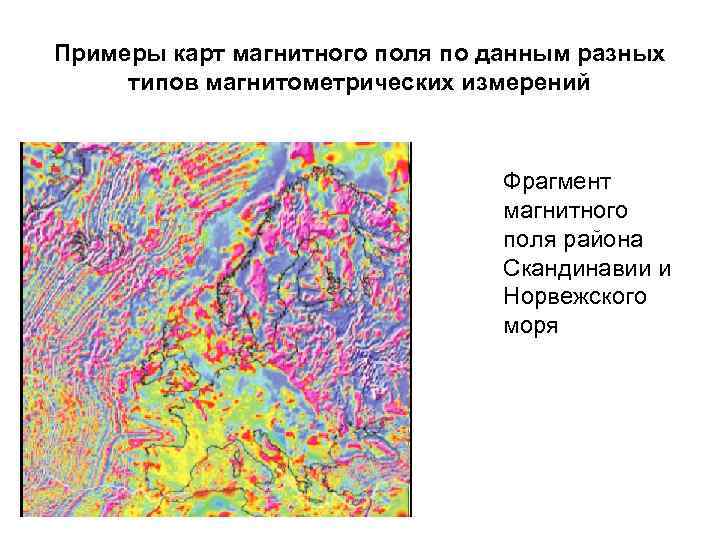 Примеры карт магнитного поля по данным разных типов магнитометрических измерений

Фрагмент магнитного поля района Скандинавии и Норвежского моря